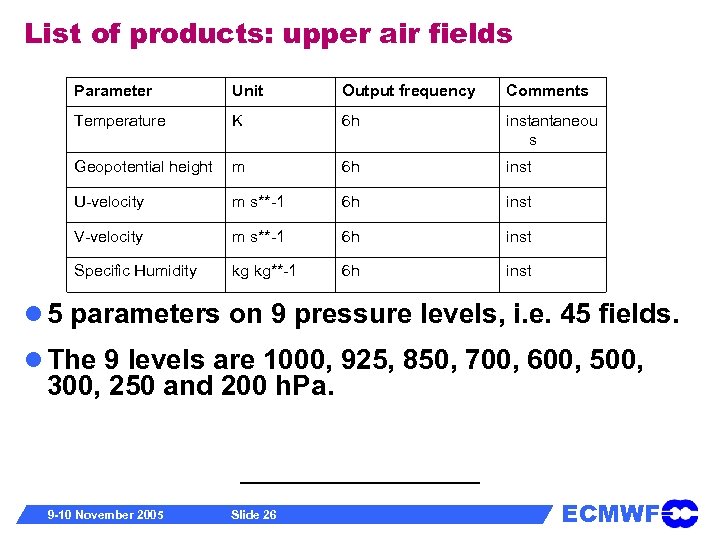 List of products: upper air fields

| Parameter | Unit | Output frequency | Comments |
|---|---|---|---|
| Temperature | K | 6h | instantaneous |
| Geopotential height | m | 6h | inst |
| U-velocity | m s**-1 | 6h | inst |
| V-velocity | m s**-1 | 6h | inst |
| Specific Humidity | kg kg**-1 | 6h | inst |

5 parameters on 9 pressure levels, i.e. 45 fields.

The 9 levels are 1000, 925, 850, 700, 600, 500, 300, 250 and 200 hPa.

9-10 November 2005 Slide 26 ECMWF